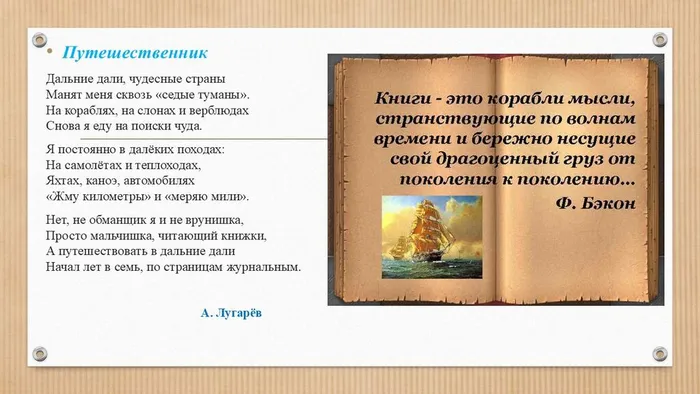 • Путешественник

Дальние дали, чудесные страны
Манят меня сквозь «седые туманы».
На кораблях, на слонах и верблюдах
Снова я еду на поиски чуда.

Я постоянно в далёких походах:
На самолётах и теплоходах,
Яхтах, каноэ, автомобилях
«Жму километры» и «меряю мили».

Нет, не обманщик я и не врунишка,
Просто мальчишка, читающий книжки,
А путешествовать в дальние дали
Начал лет в семь, по страницам журнальным.

А. Лугарёв

Книги - это корабли мысли, странствующие по волнам времени и бережно несущие свой драгоценный груз от поколения к поколению...
Ф. Бэкон